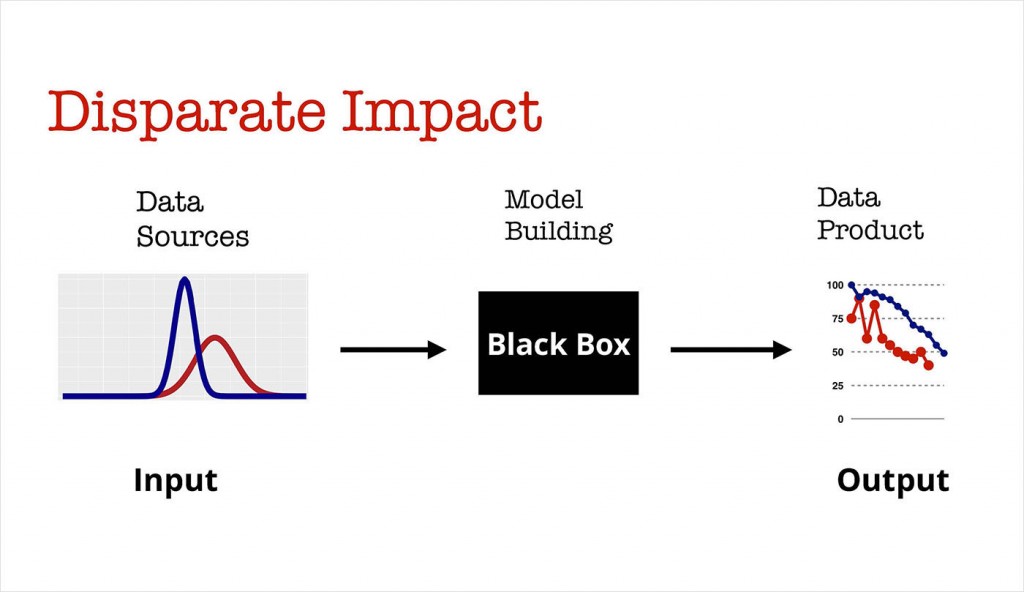 Disparate Impact

Data Sources

Model Building

Data Product

Black Box

100
75
50
25
0

Input

Output